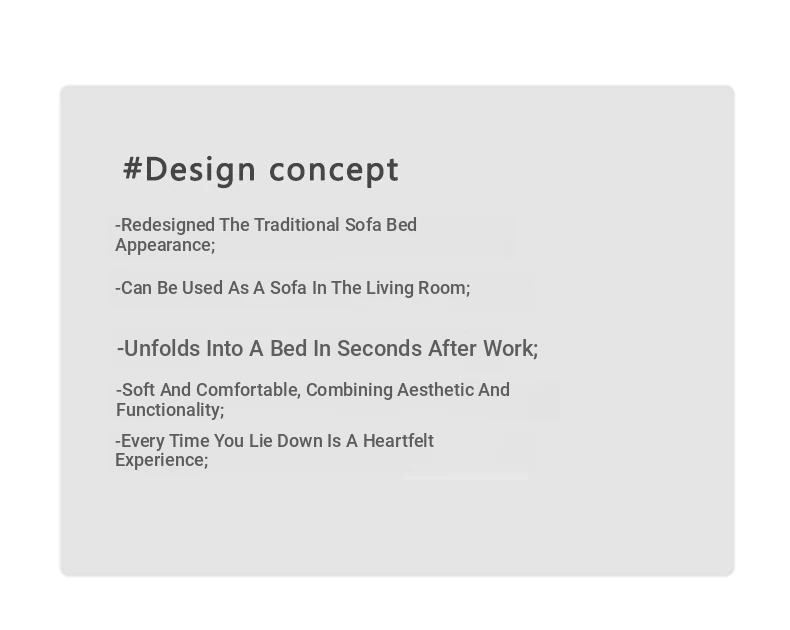 #Design concept

-Redesigned The Traditional Sofa Bed Appearance;

-Can Be Used As A Sofa In The Living Room;

-Unfolds Into A Bed In Seconds After Work;

-Soft And Comfortable, Combining Aesthetic And Functionality;

-Every Time You Lie Down Is A Heartfelt Experience;